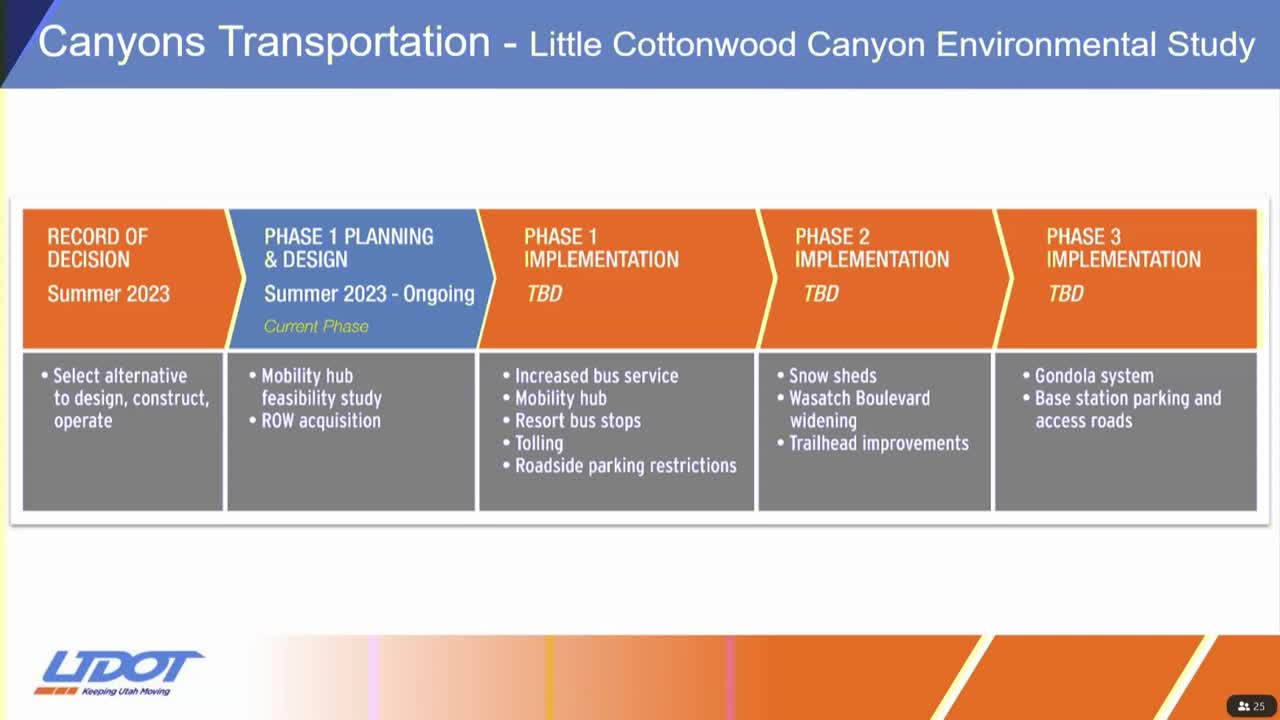 Canyons Transportation - Little Cottonwood Canyon Environmental Study

| RECORD OF DECISION Summer 2023 | PHASE 1 PLANNING & DESIGN Summer 2023 - Ongoing Current Phase | PHASE 1 IMPLEMENTATION TBD | PHASE 2 IMPLEMENTATION TBD | PHASE 3 IMPLEMENTATION TBD |
|---|---|---|---|---|
| • Select alternative to design, construct, operate | • Mobility hub feasibility study • ROW acquisition | • Increased bus service • Mobility hub • Resort bus stops • Tolling • Roadside parking restrictions | • Snow sheds • Wasatch Boulevard widening • Trailhead improvements | • Gondola system • Base station parking and access roads |

UDOT
Keeping Utah Moving

25